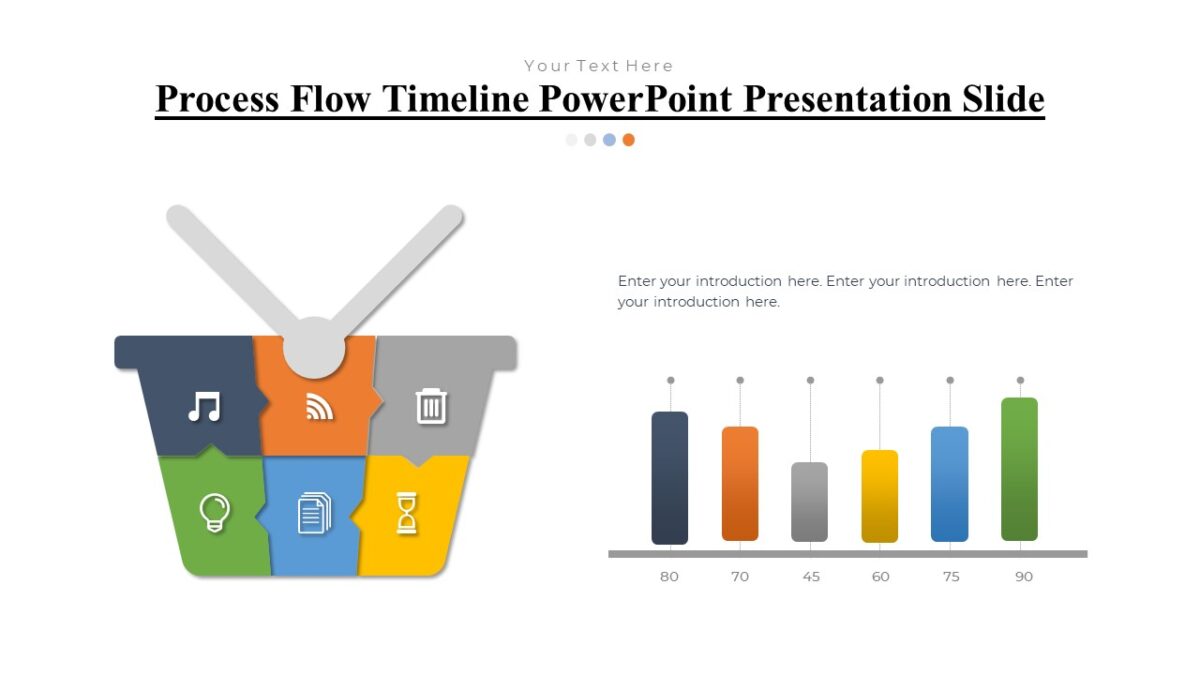 Your Text Here

Process Flow Timeline PowerPoint Presentation Slide

Enter your introduction here. Enter your introduction here. Enter your introduction here.

80 70 45 60 75 90